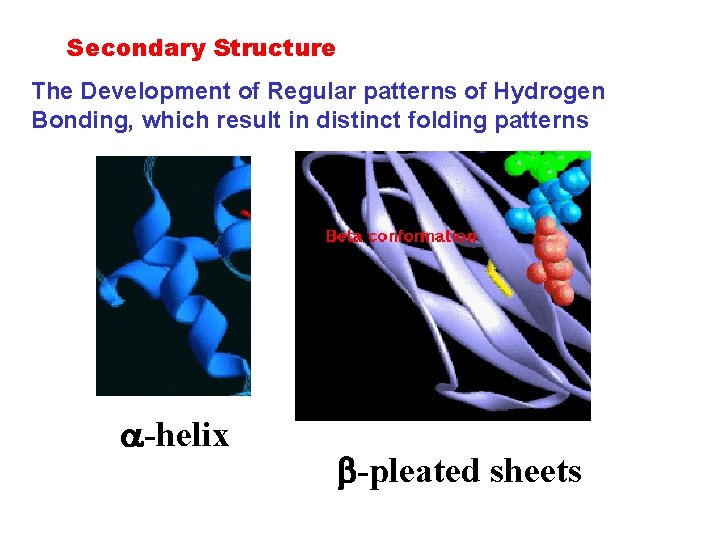 Secondary Structure

The Development of Regular patterns of Hydrogen Bonding, which result in distinct folding patterns

Beta conformation

α-helix

β-pleated sheets